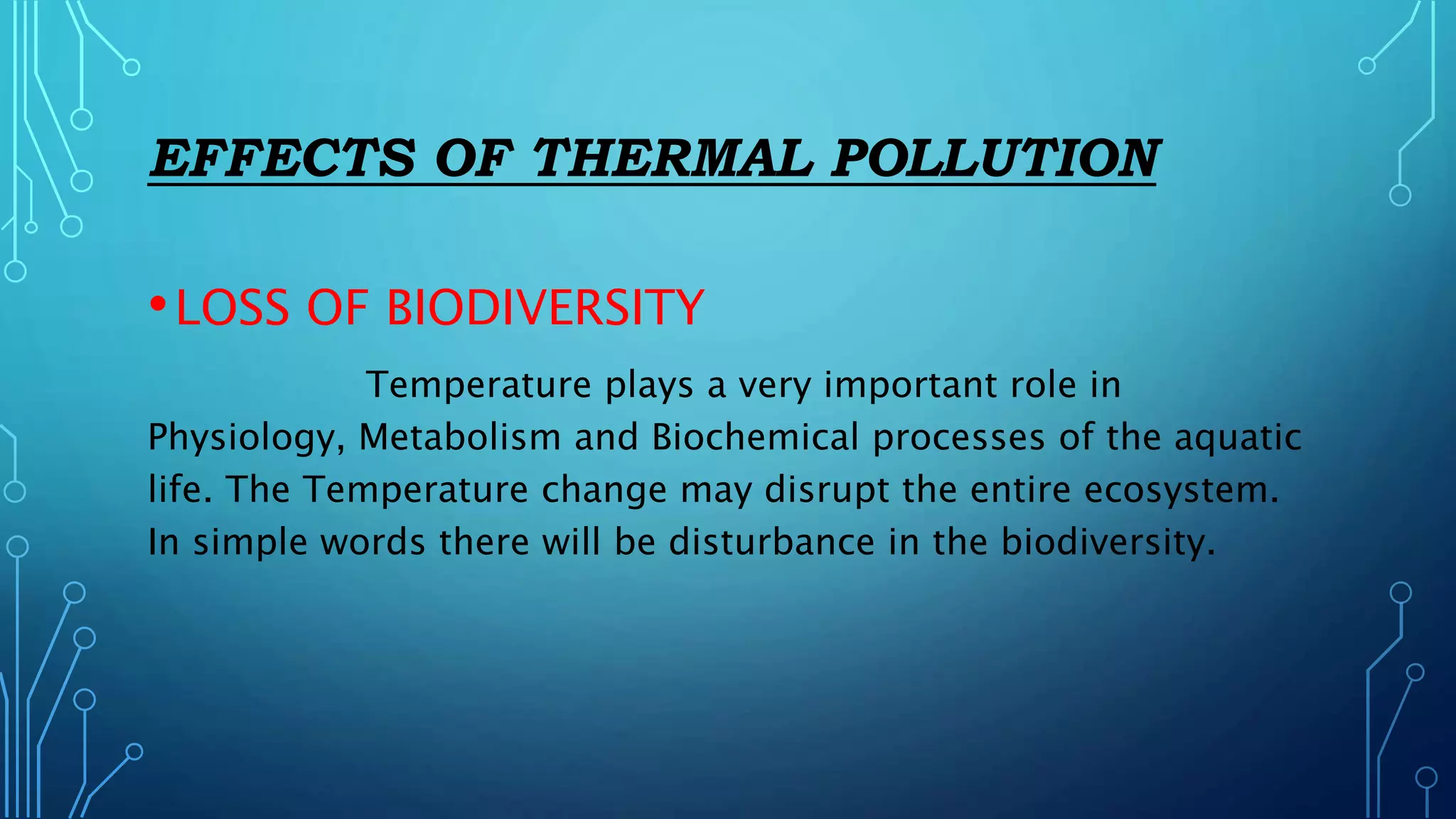 EFFECTS OF THERMAL POLLUTION

• LOSS OF BIODIVERSITY

Temperature plays a very important role in Physiology, Metabolism and Biochemical processes of the aquatic life. The Temperature change may disrupt the entire ecosystem. In simple words there will be disturbance in the biodiversity.